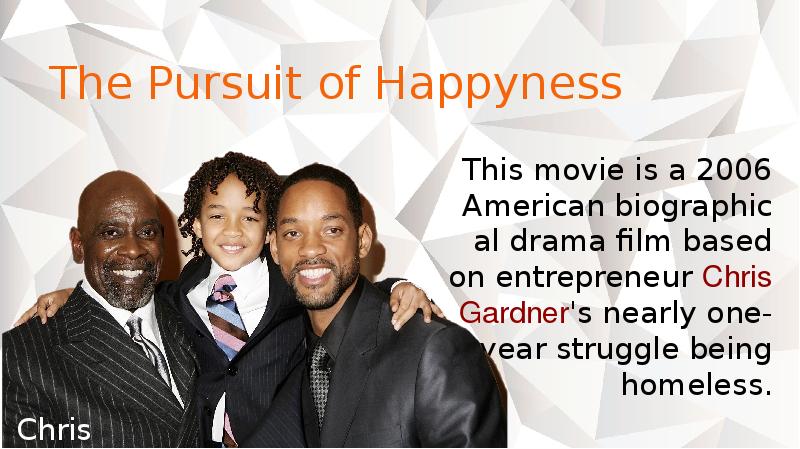 The Pursuit of Happyness

This movie is a 2006 American biographic al drama film based on entrepreneur Chris Gardner's nearly one-year struggle being homeless.

Chris